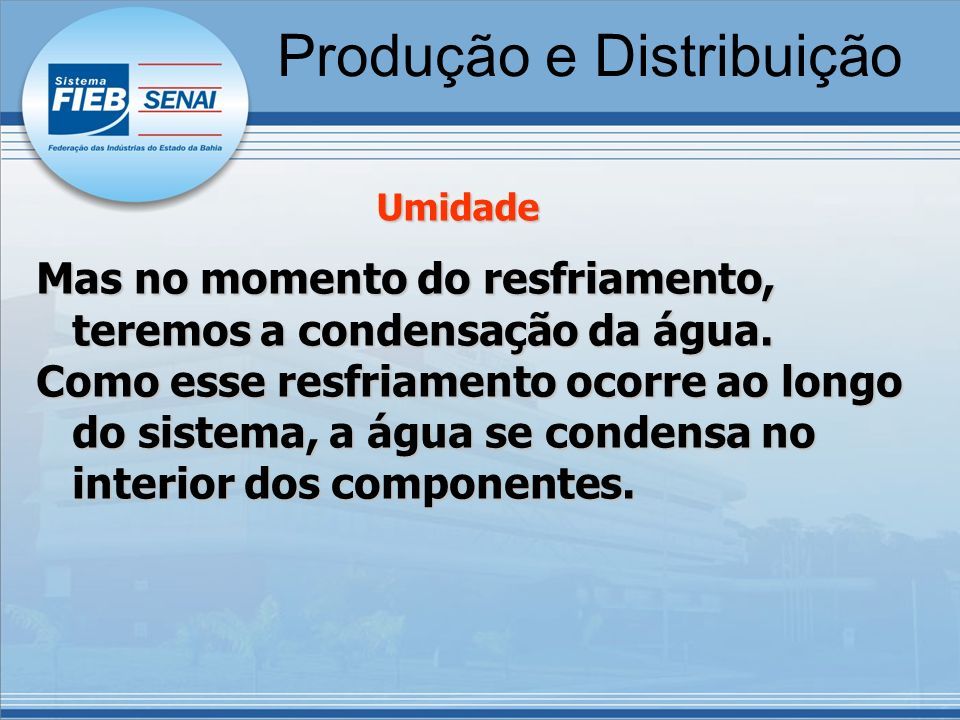 Sistema FIEB SENAI
Federação das Indústrias do Estado da Bahia

Produção e Distribuição

Umidade

Mas no momento do resfriamento, teremos a condensação da água.

Como esse resfriamento ocorre ao longo do sistema, a água se condensa no interior dos componentes.